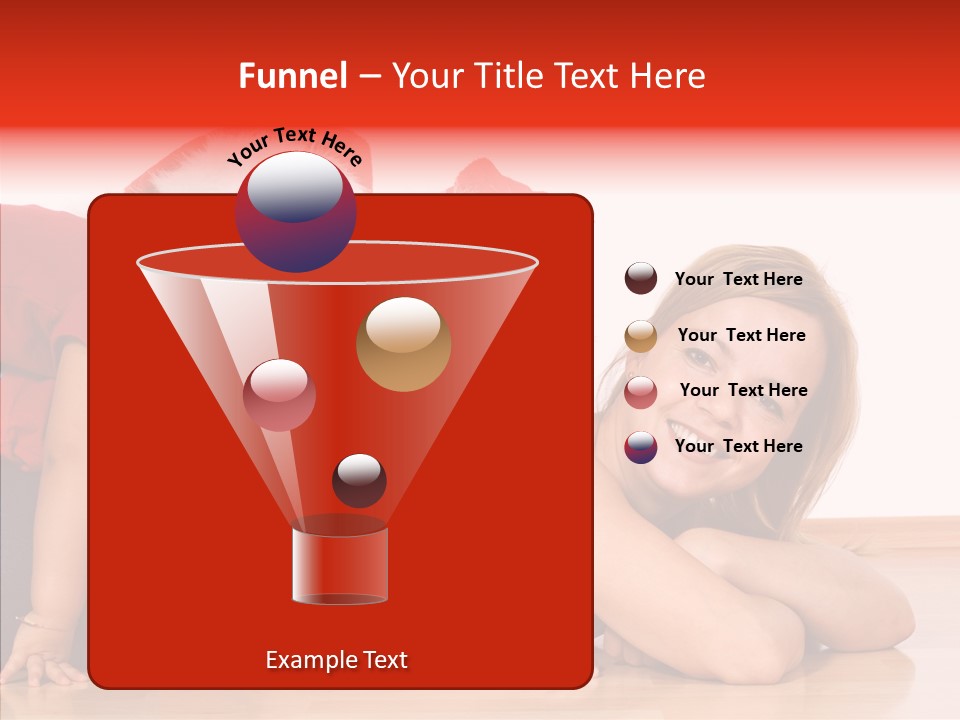 Funnel – Your Title Text Here

Your Text Here

Your Text Here

Your Text Here

Your Text Here

Your Text Here

Example Text